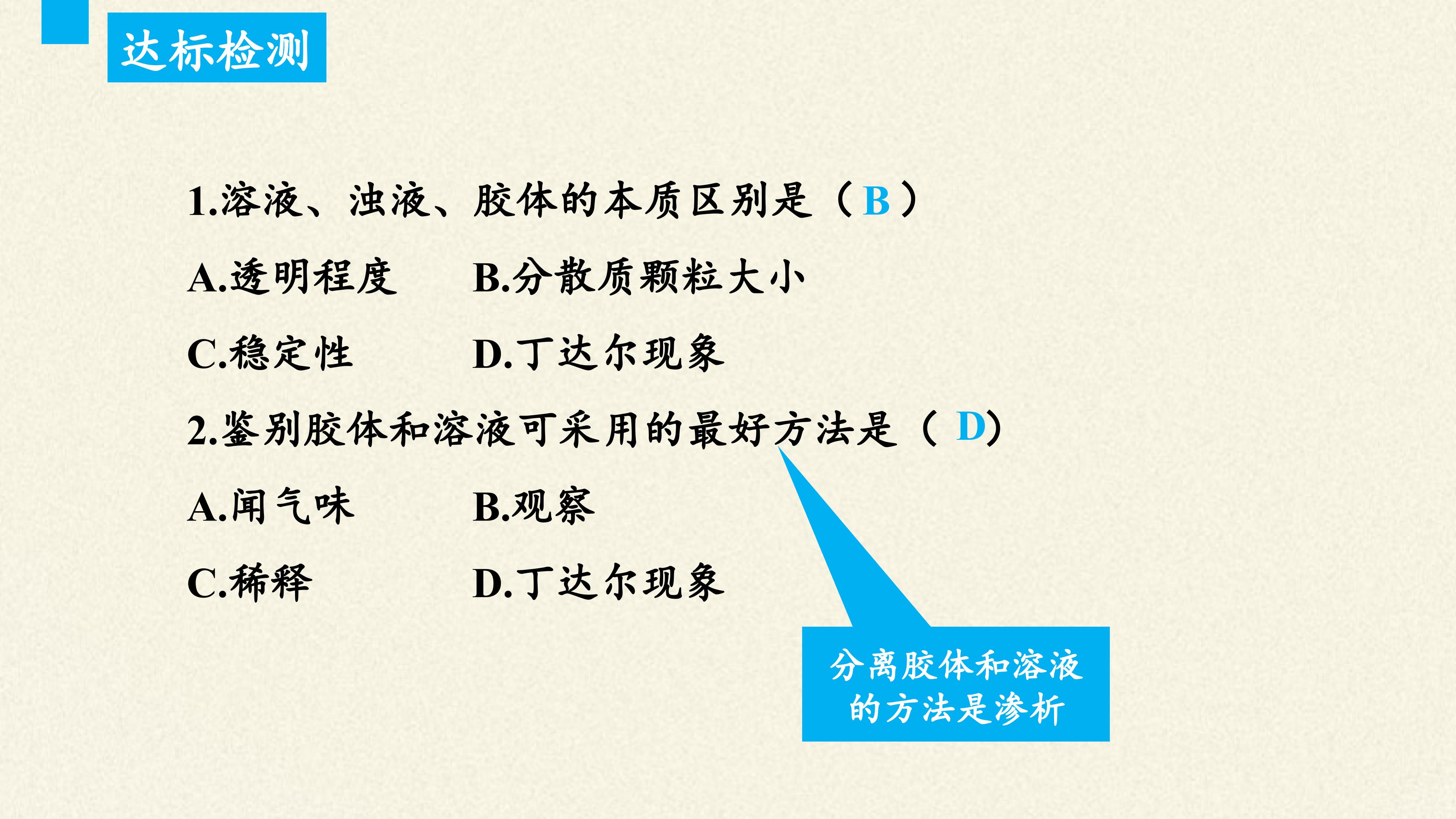 达标检测

1.溶液、浊液、胶体的本质区别是（ B ）

A.透明程度　　B.分散质颗粒大小

C.稳定性　　D.丁达尔现象

2.鉴别胶体和溶液可采用的最好方法是（ D）

A.闻气味　　B.观察

C.稀释　　D.丁达尔现象

分离胶体和溶液的方法是渗析